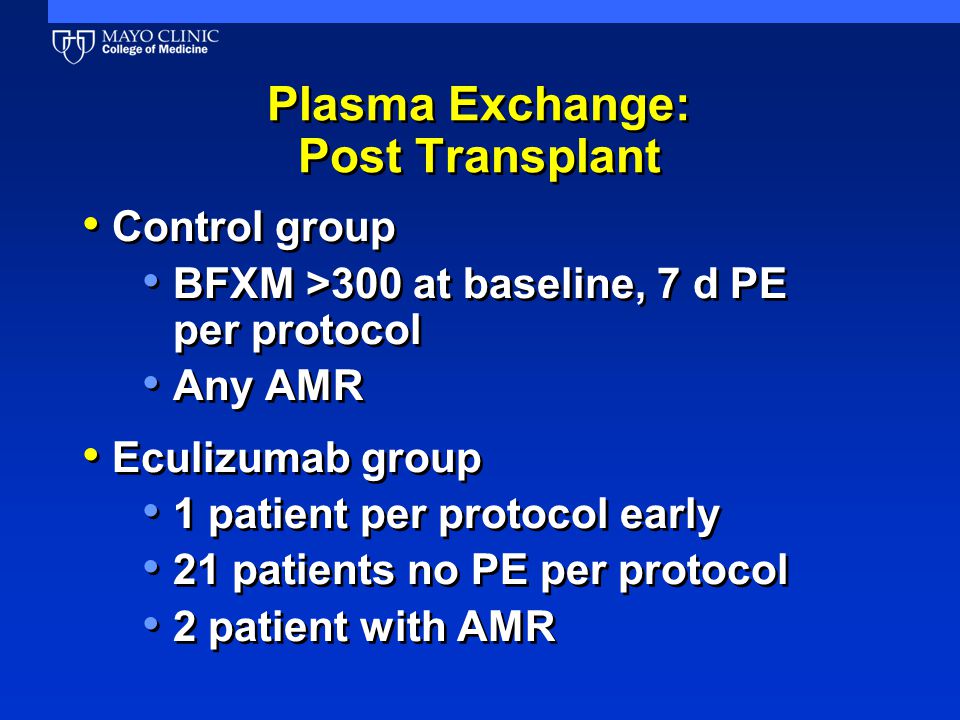 MAYO CLINIC
College of Medicine

Plasma Exchange:
Post Transplant

• Control group
• BFXM >300 at baseline, 7 d PE per protocol
• Any AMR

• Eculizumab group
• 1 patient per protocol early
• 21 patients no PE per protocol
• 2 patient with AMR